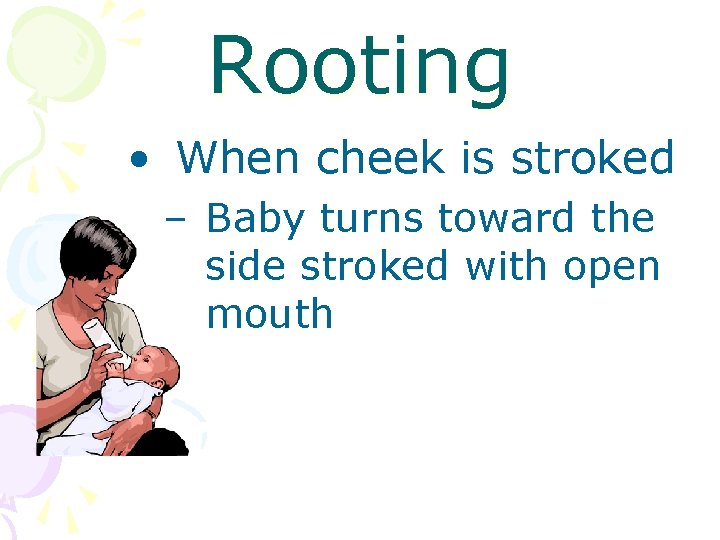 Rooting

• When cheek is stroked
  – Baby turns toward the side stroked with open mouth